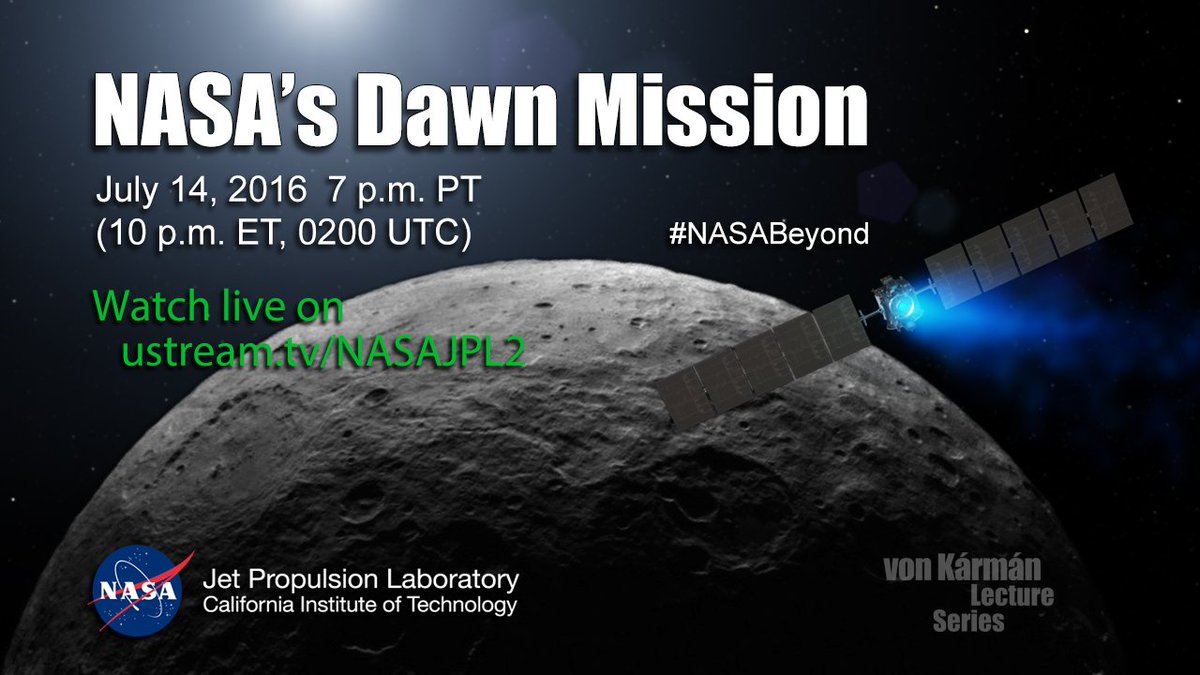 NASA's Dawn Mission

July 14, 2016 7 p.m. PT
(10 p.m. ET, 0200 UTC)

#NASABeyond

Watch live on
ustream.tv/NASAJPL2

NASA

Jet Propulsion Laboratory
California Institute of Technology

von Kármán
Lecture
Series